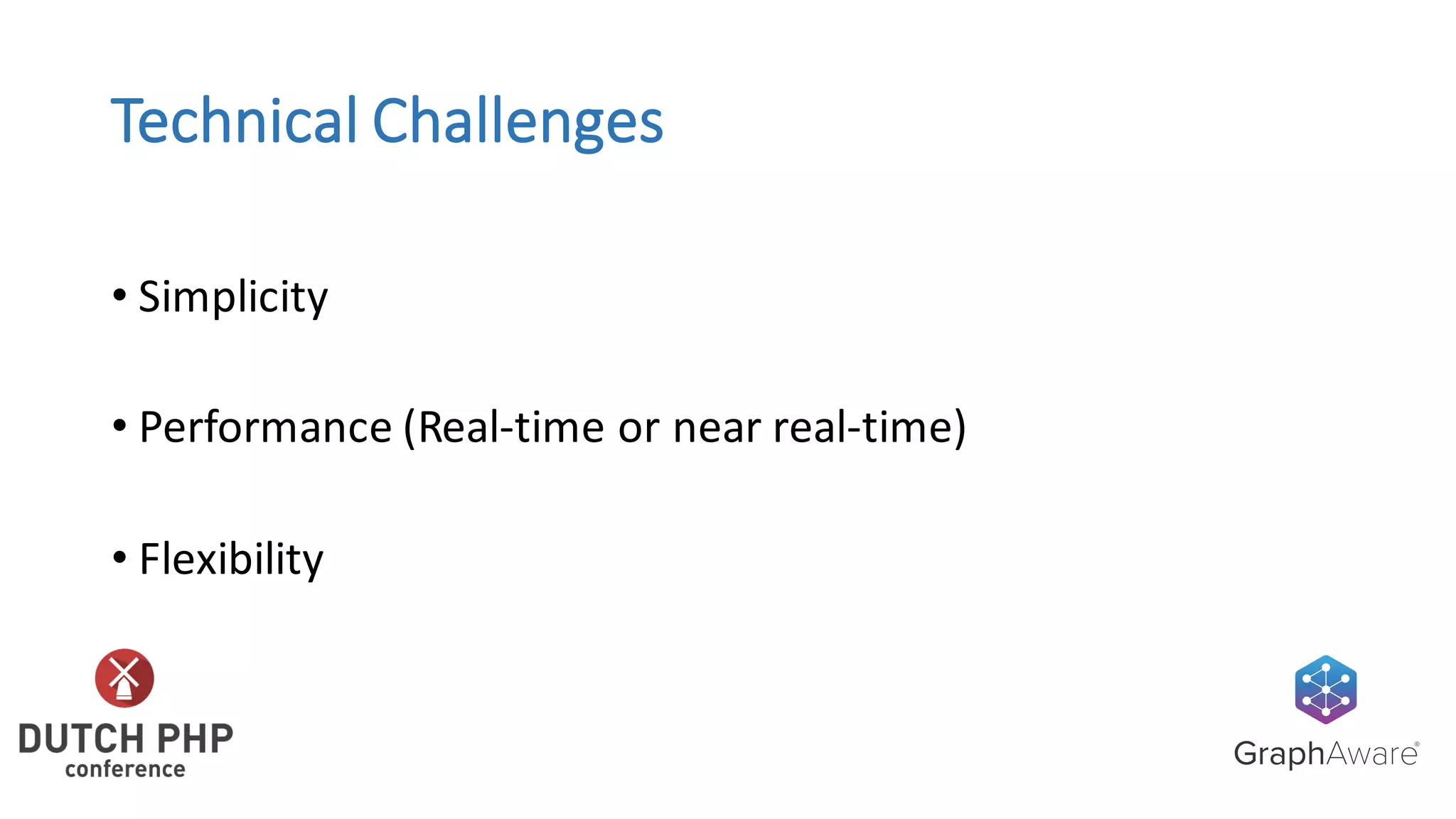 Technical Challenges

• Simplicity

• Performance (Real-time or near real-time)

• Flexibility

DUTCH PHP
conference

GraphAware®